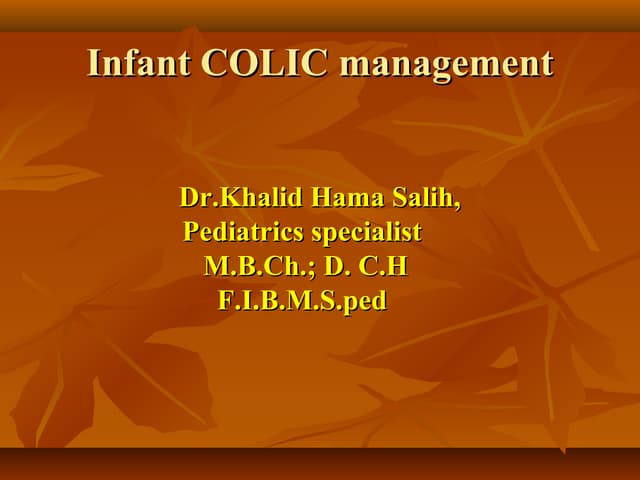 Infant COLIC management

Dr.Khalid Hama Salih,
Pediatrics specialist
M.B.Ch.; D. C.H
F.I.B.M.S.ped